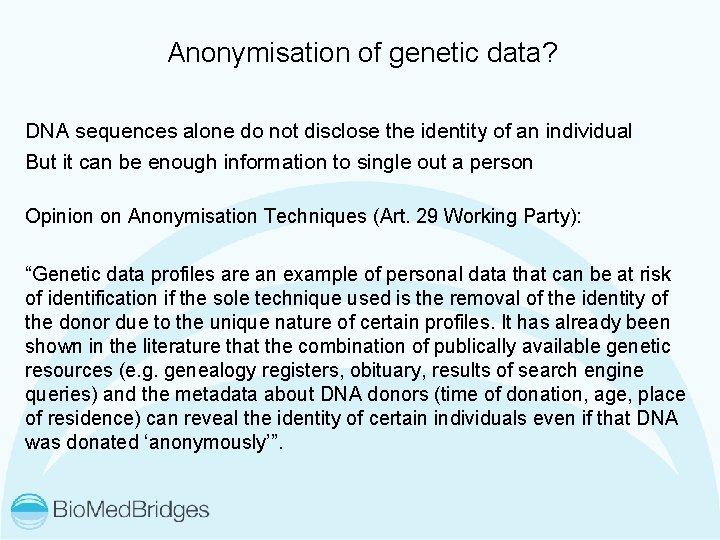 Anonymisation of genetic data?

DNA sequences alone do not disclose the identity of an individual
But it can be enough information to single out a person

Opinion on Anonymisation Techniques (Art. 29 Working Party):

“Genetic data profiles are an example of personal data that can be at risk of identification if the sole technique used is the removal of the identity of the donor due to the unique nature of certain profiles. It has already been shown in the literature that the combination of publically available genetic resources (e.g. genealogy registers, obituary, results of search engine queries) and the metadata about DNA donors (time of donation, age, place of residence) can reveal the identity of certain individuals even if that DNA was donated ‘anonymously’”.

BioMedBridges